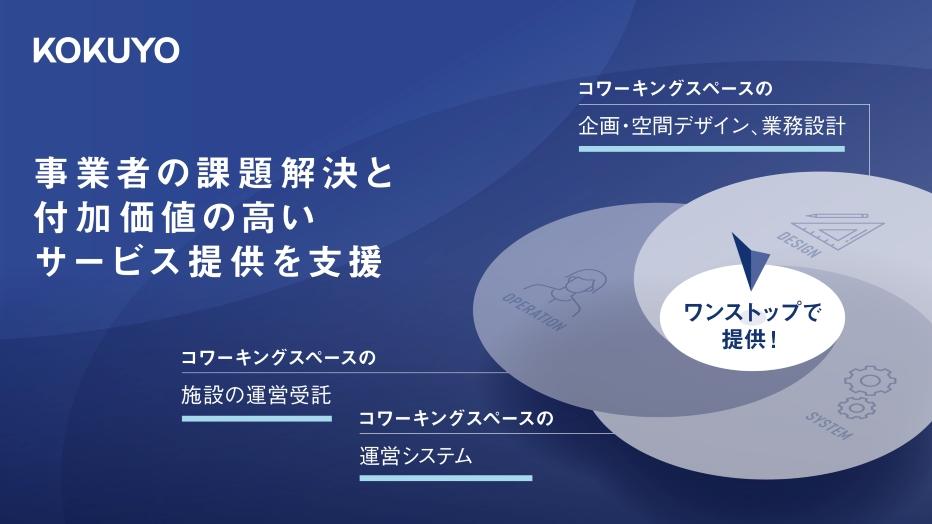 KOKUYO

事業者の課題解決と
付加価値の高い
サービス提供を支援

コワーキングスペースの
企画・空間デザイン、業務設計

DESIGN

OPERATION

ワンストップで
提供！

SYSTEM

コワーキングスペースの
施設の運営受託

コワーキングスペースの
運営システム